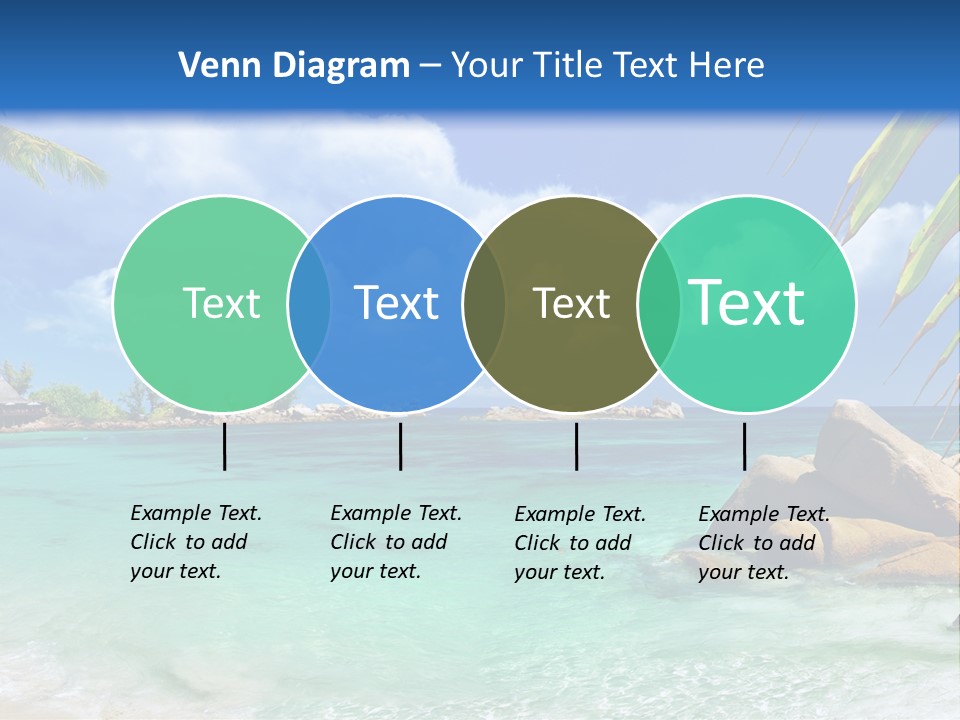 Venn Diagram – Your Title Text Here

Text

Text

Text

Text

Example Text. Click to add your text.

Example Text. Click to add your text.

Example Text. Click to add your text.

Example Text. Click to add your text.